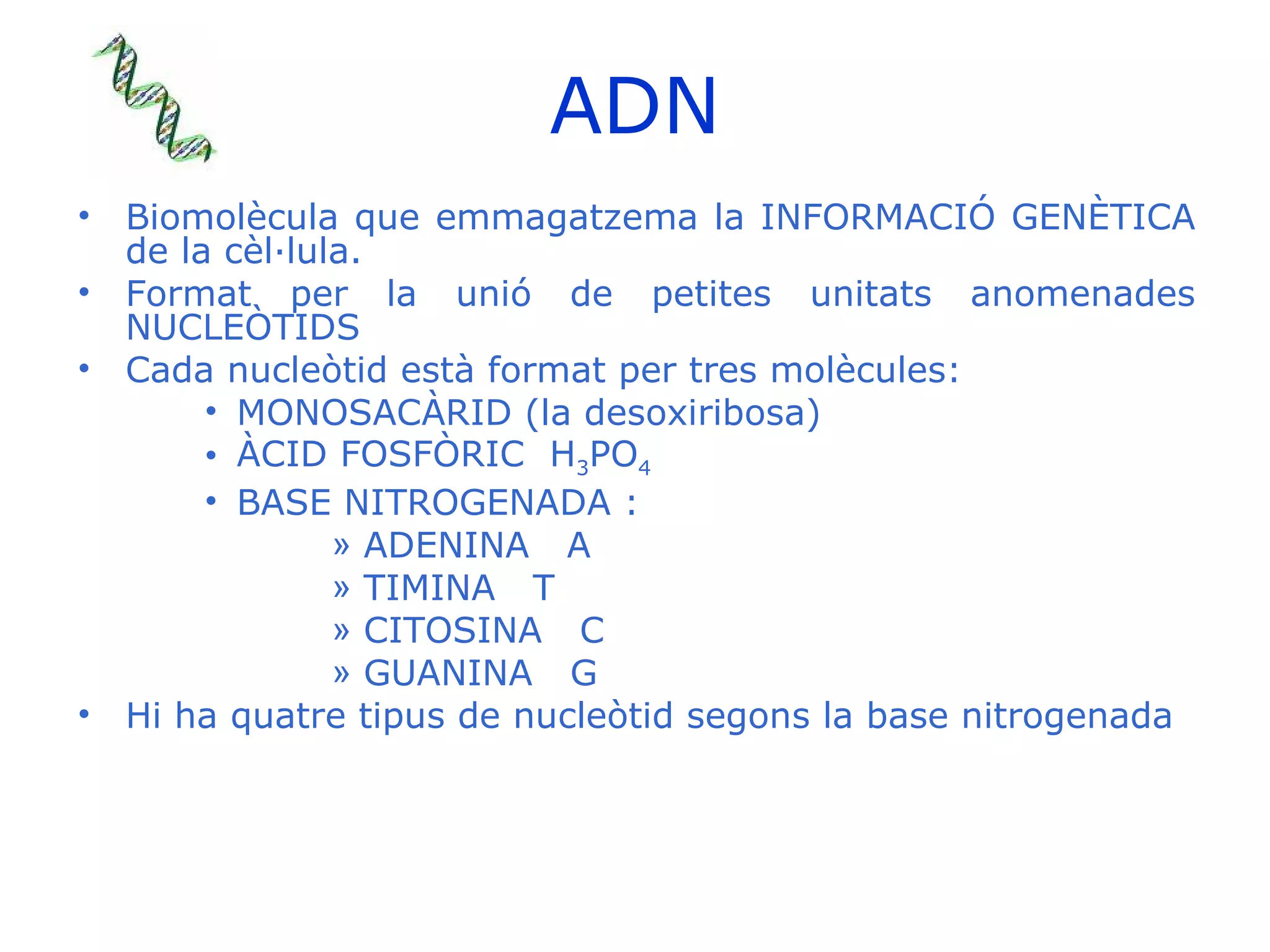 ADN

• Biomolècula que emmagatzema la INFORMACIÓ GENÈTICA de la cèl·lula.
• Format per la unió de petites unitats anomenades NUCLEÒTIDS
• Cada nucleòtid està format per tres molècules:
  • MONOSACÀRID (la desoxiribosa)
  • ÀCID FOSFÒRIC $H_3PO_4$
  • BASE NITROGENADA :
    » ADENINA A
    » TIMINA T
    » CITOSINA C
    » GUANINA G
• Hi ha quatre tipus de nucleòtid segons la base nitrogenada